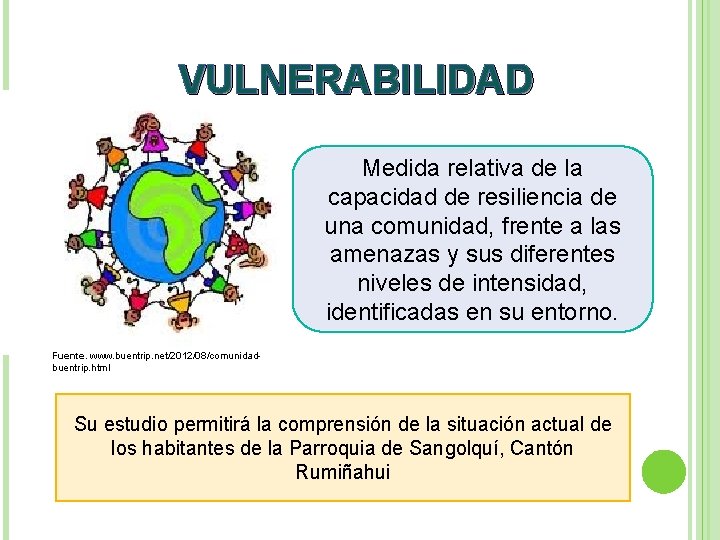 VULNERABILIDAD

Medida relativa de la capacidad de resiliencia de una comunidad, frente a las amenazas y sus diferentes niveles de intensidad, identificadas en su entorno.

Fuente. www.buentrip.net/2012/08/comunidad-buentrip.html

Su estudio permitirá la comprensión de la situación actual de los habitantes de la Parroquia de Sangolquí, Cantón Rumiñahui